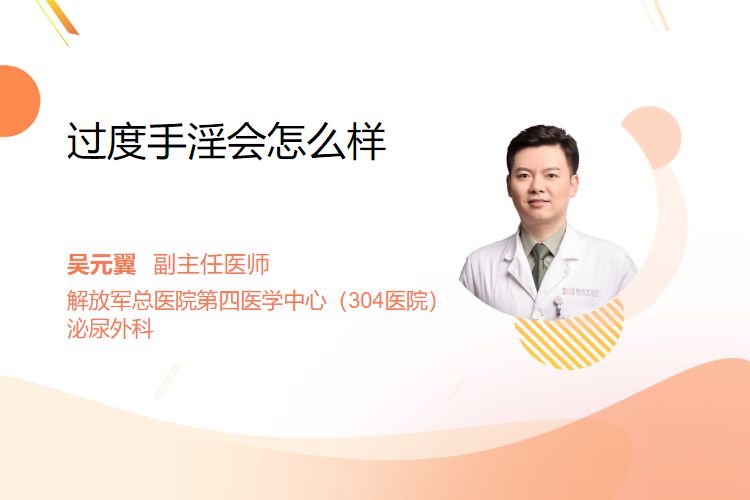 过度手淫会怎么样

吴元翼 副主任医师

解放军总医院第四医学中心（304医院）
泌尿外科